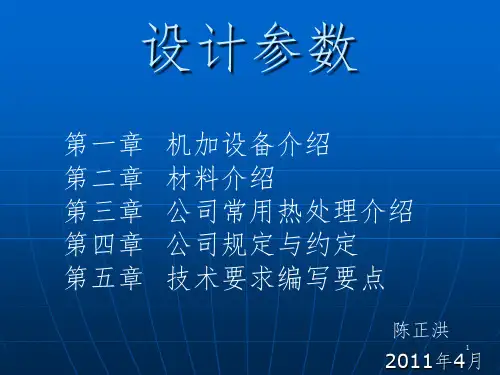 设计参数

第一章　机加设备介绍
第二章　材料介绍
第三章　公司常用热处理介绍
第四章　公司规定与约定
第五章　技术要求编写要点

陈正洪

1

2011年4月